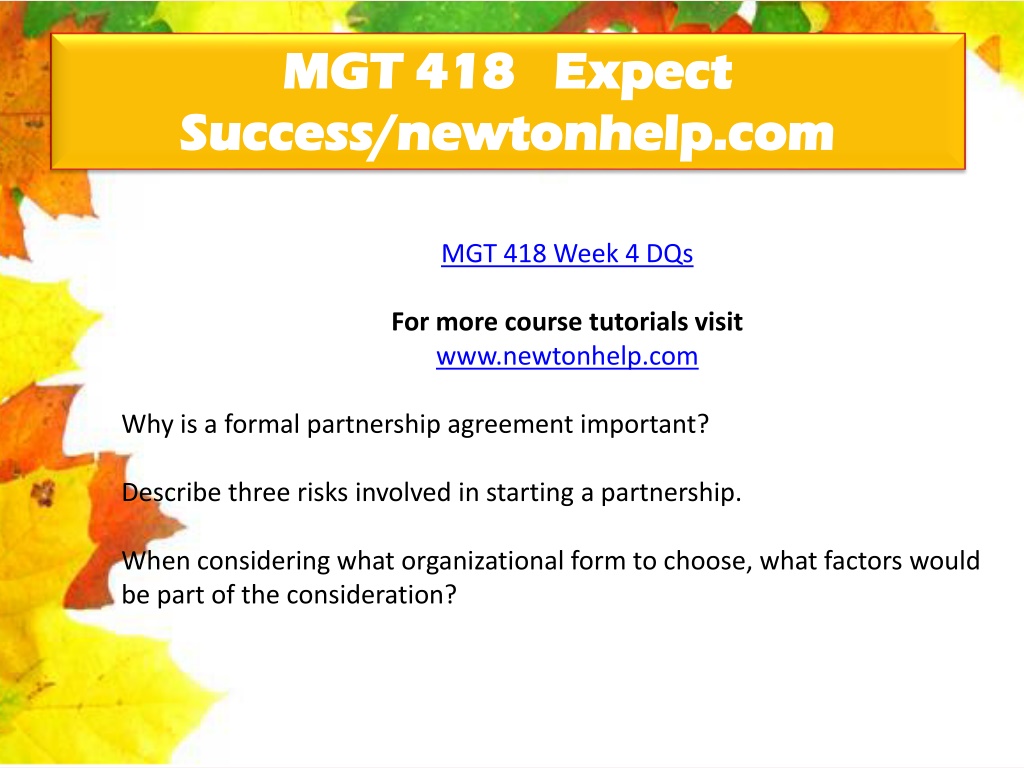 MGT 418 Expect Success/newtonhelp.com

MGT 418 Week 4 DQs

For more course tutorials visit
www.newtonhelp.com

Why is a formal partnership agreement important?

Describe three risks involved in starting a partnership.

When considering what organizational form to choose, what factors would be part of the consideration?